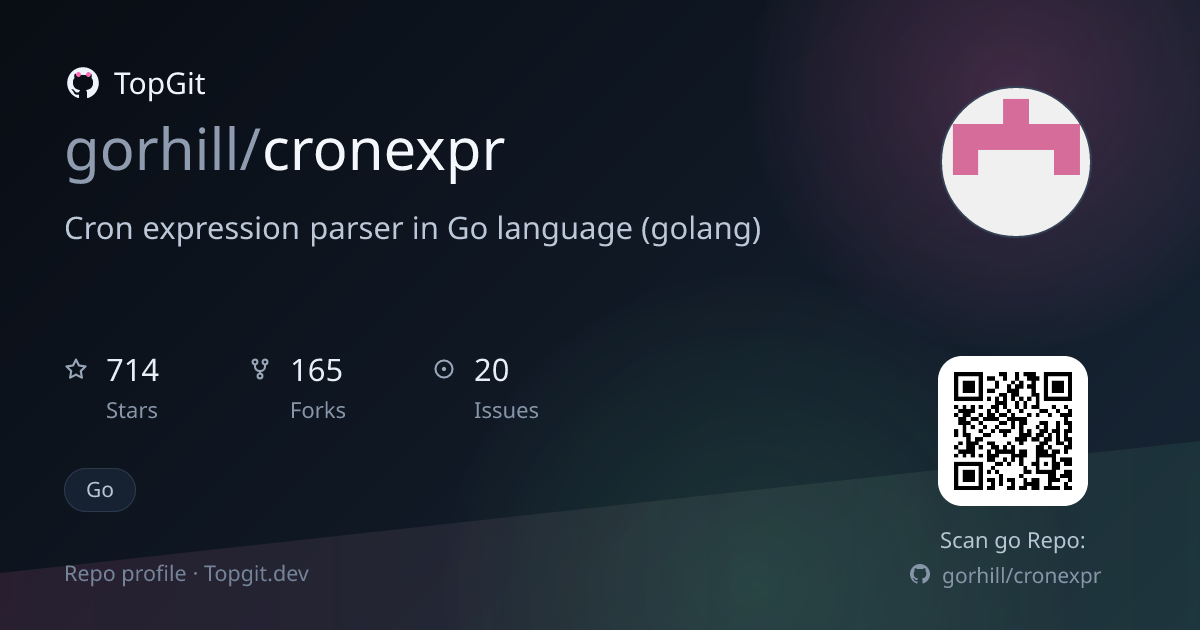 TopGit

gorhill/cronexpr

Cron expression parser in Go language (golang)

714
Stars

165
Forks

20
Issues

Go

Repo profile · Topgit.dev

Scan go Repo:
gorhill/cronexpr